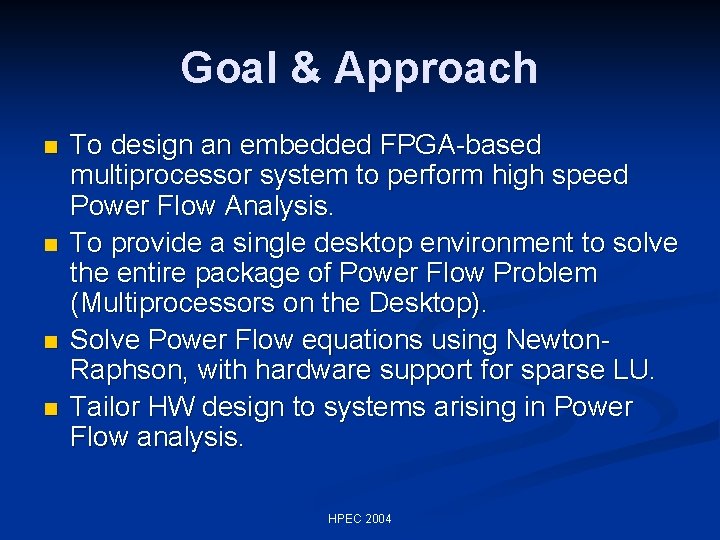 Goal & Approach

- To design an embedded FPGA-based multiprocessor system to perform high speed Power Flow Analysis.
- To provide a single desktop environment to solve the entire package of Power Flow Problem (Multiprocessors on the Desktop).
- Solve Power Flow equations using Newton-Raphson, with hardware support for sparse LU.
- Tailor HW design to systems arising in Power Flow analysis.

HPEC 2004